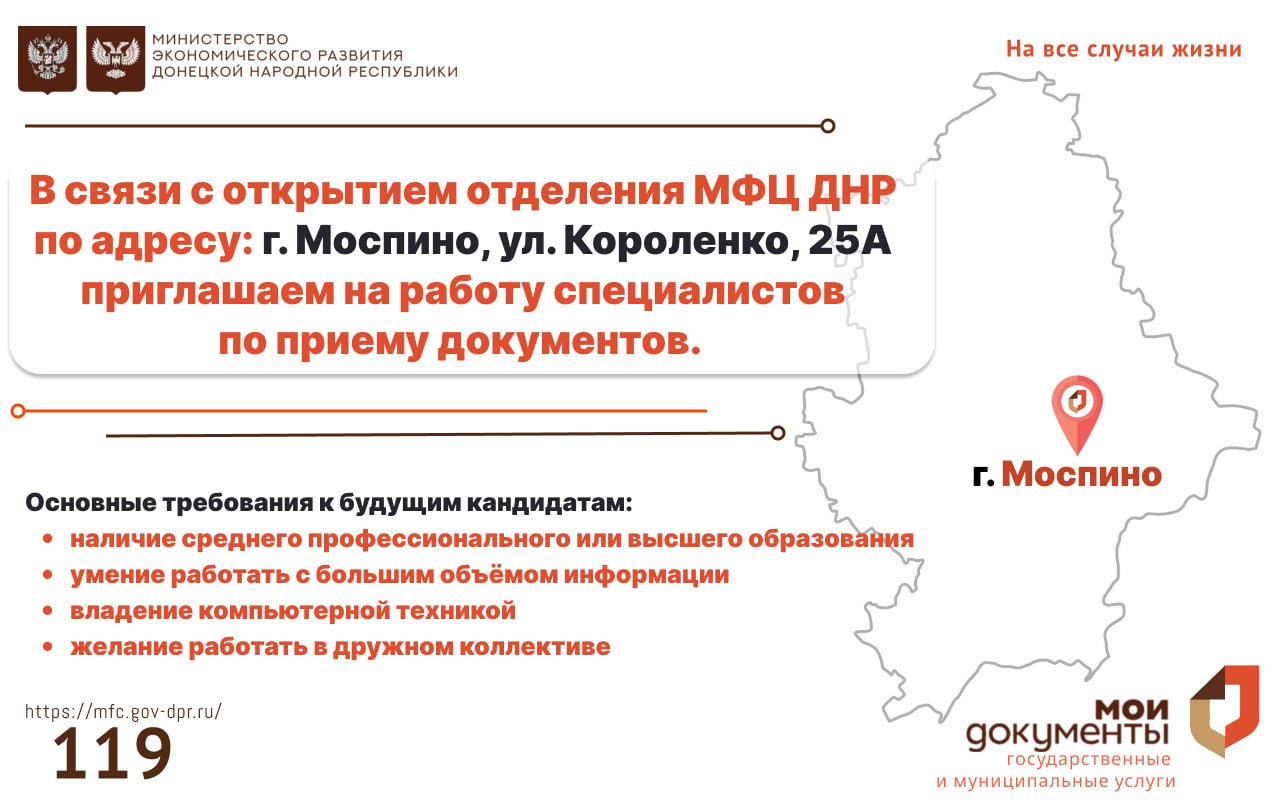 МИНИСТЕРСТВО ЭКОНОМИЧЕСКОГО РАЗВИТИЯ ДОНЕЦКОЙ НАРОДНОЙ РЕСПУБЛИКИ

На все случаи жизни

В связи с открытием отделения МФЦ ДНР по адресу: г. Моспино, ул. Короленко, 25А приглашаем на работу специалистов по приему документов.

г. Моспино

Основные требования к будущим кандидатам:
• наличие среднего профессионального или высшего образования
• умение работать с большим объёмом информации
• владение компьютерной техникой
• желание работать в дружном коллективе

https://mfc.gov-dpr.ru/
119

мои документы государственные и муниципальные услуги